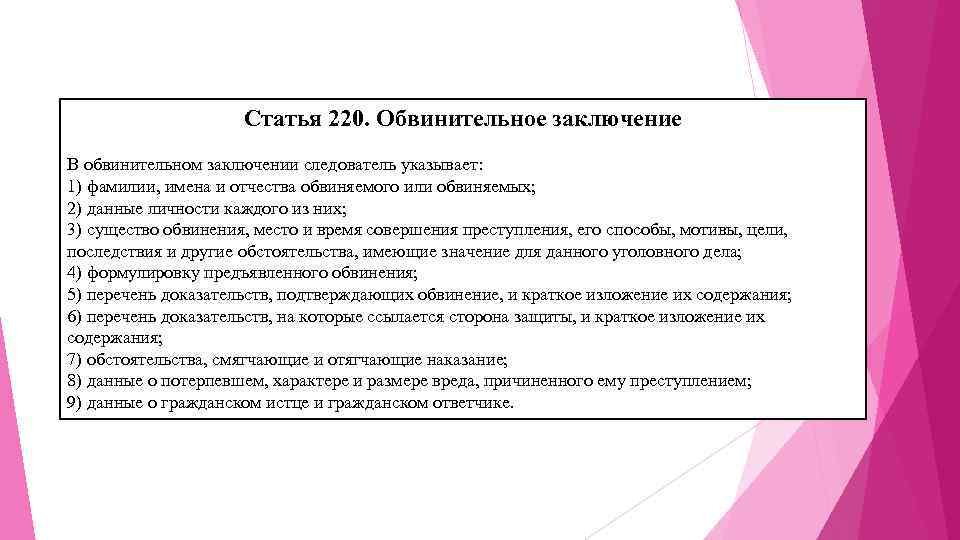 Статья 220. Обвинительное заключение

В обвинительном заключении следователь указывает:
1) фамилии, имена и отчества обвиняемого или обвиняемых;
2) данные личности каждого из них;
3) существо обвинения, место и время совершения преступления, его способы, мотивы, цели, последствия и другие обстоятельства, имеющие значение для данного уголовного дела;
4) формулировку предъявленного обвинения;
5) перечень доказательств, подтверждающих обвинение, и краткое изложение их содержания;
6) перечень доказательств, на которые ссылается сторона защиты, и краткое изложение их содержания;
7) обстоятельства, смягчающие и отягчающие наказание;
8) данные о потерпевшем, характере и размере вреда, причиненного ему преступлением;
9) данные о гражданском истце и гражданском ответчике.